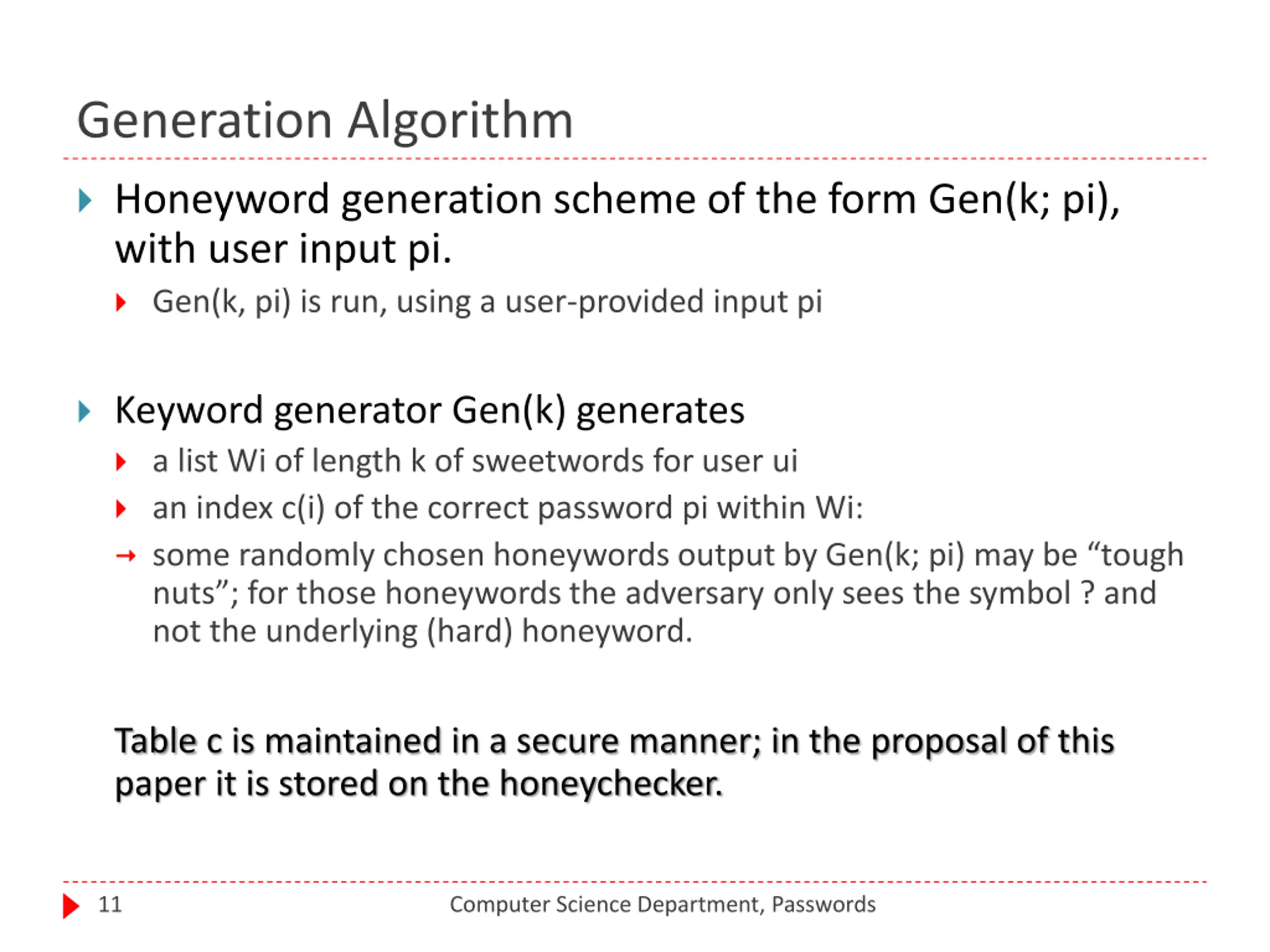 Generation Algorithm

Honeyword generation scheme of the form Gen(k; pi), with user input pi.

Gen(k, pi) is run, using a user-provided input pi

Keyword generator Gen(k) generates

a list Wi of length k of sweetwords for user ui

an index c(i) of the correct password pi within Wi:

→ some randomly chosen honeywords output by Gen(k; pi) may be “tough nuts”; for those honeywords the adversary only sees the symbol ? and not the underlying (hard) honeyword.

Table c is maintained in a secure manner; in the proposal of this paper it is stored on the honeychecker.

11 Computer Science Department, Passwords